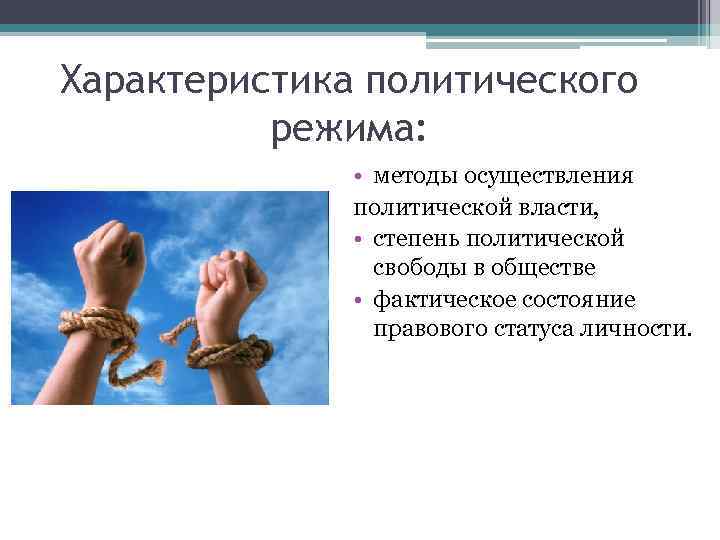 Характеристика политического режима:

• методы осуществления политической власти,
• степень политической свободы в обществе
• фактическое состояние правового статуса личности.